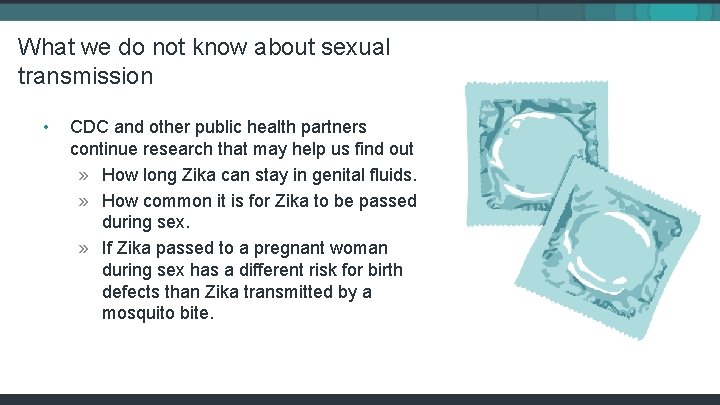 What we do not know about sexual transmission

• CDC and other public health partners continue research that may help us find out

» How long Zika can stay in genital fluids.

» How common it is for Zika to be passed during sex.

» If Zika passed to a pregnant woman during sex has a different risk for birth defects than Zika transmitted by a mosquito bite.